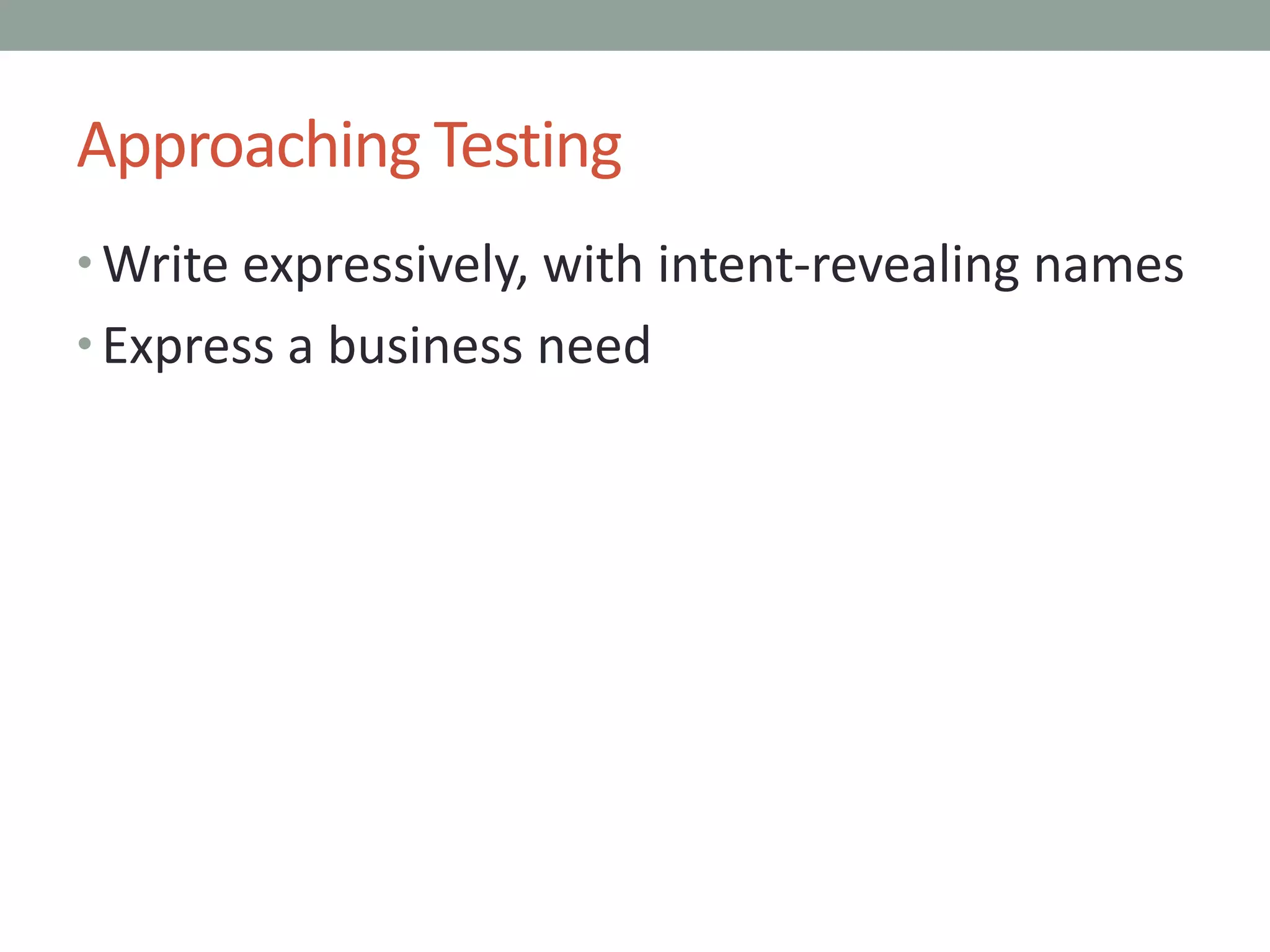 Approaching Testing

• Write expressively, with intent-revealing names
• Express a business need